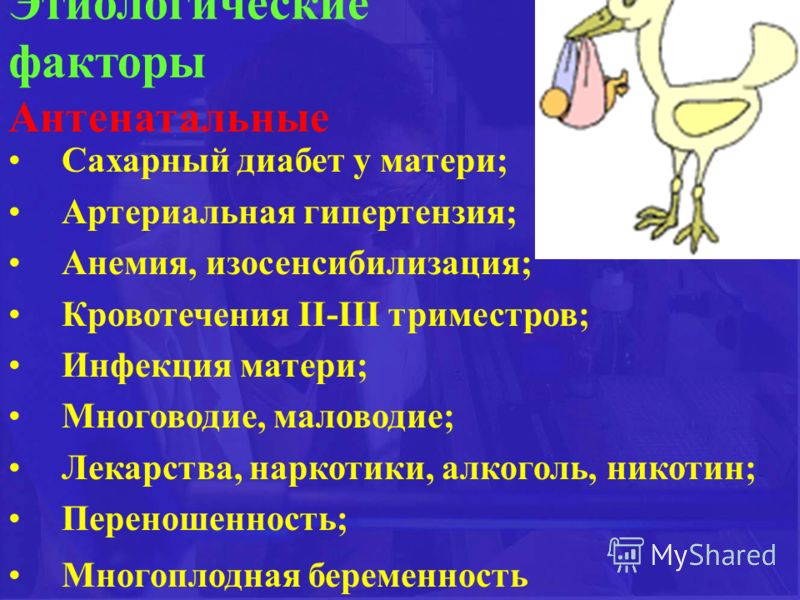 Этиологические факторы
Антенатальные
• Сахарный диабет у матери;
• Артериальная гипертензия;
• Анемия, изосенсибилизация;
• Кровотечения II-III триместров;
• Инфекция матери;
• Многоводие, маловодие;
• Лекарства, наркотики, алкоголь, никотин;
• Переношенность;
• Многоплодная беременность

MyShared